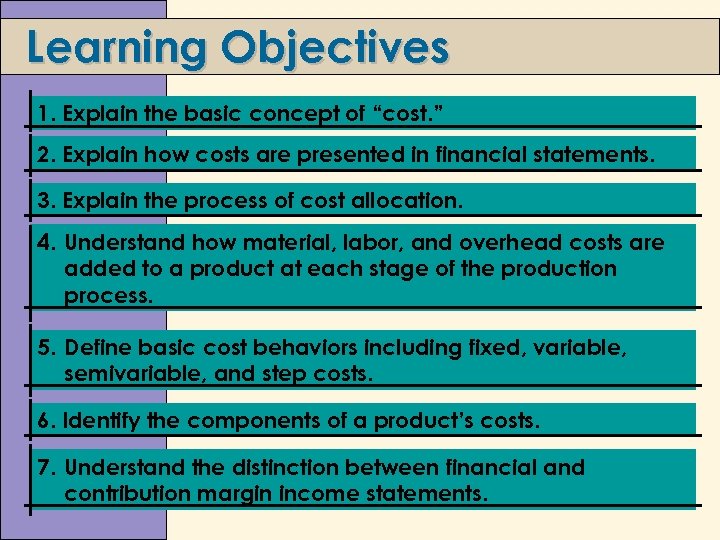 Learning Objectives

1. Explain the basic concept of “cost.”

2. Explain how costs are presented in financial statements.

3. Explain the process of cost allocation.

4. Understand how material, labor, and overhead costs are added to a product at each stage of the production process.

5. Define basic cost behaviors including fixed, variable, semivariable, and step costs.

6. Identify the components of a product’s costs.

7. Understand the distinction between financial and contribution margin income statements.